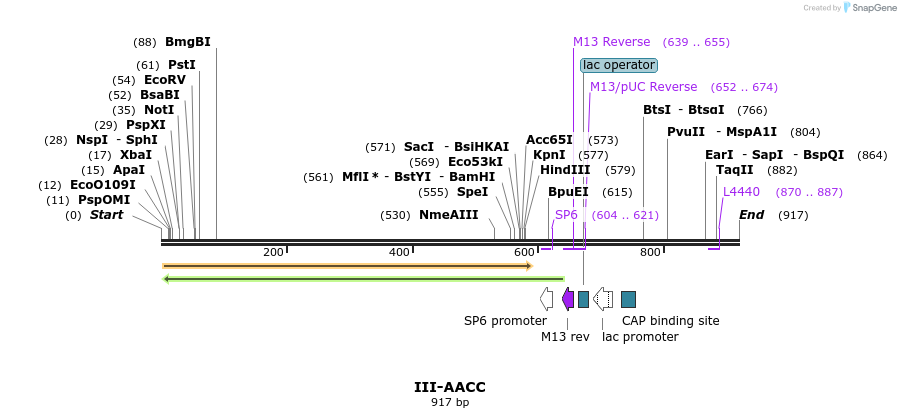 Created by SnapGene

(88) BmgBI
(61) PstI
(54) EcoRV
(52) BsaBI
(35) NotI
(29) PspXI
(28) NspI - SphI
(17) XbaI
(15) ApaI
(12) EcoO109I
(11) PspOMI
(0) Start

(571) SacI - BsiHKAI
(569) Eco53kI
(561) MflI * - BstYI - BamHI
(555) SpeI
(530) NmeAIII

Acc65I (573)
KpnI (577)
HindIII (579)
BpuEI (615)
SP6 (604 .. 621)

M13 Reverse (639 .. 655)
lac operator
M13/pUC Reverse (652 .. 674)

BtsI - BtsαI (766)
PvuII - MspA1I (804)
EarI - SapI - BspQI (864)
TaqII (882)
L4440 (870 .. 887)
End (917)

200
400
600
800

SP6 promoter
M13 rev
lac promoter
CAP binding site

III-AACC
917 bp